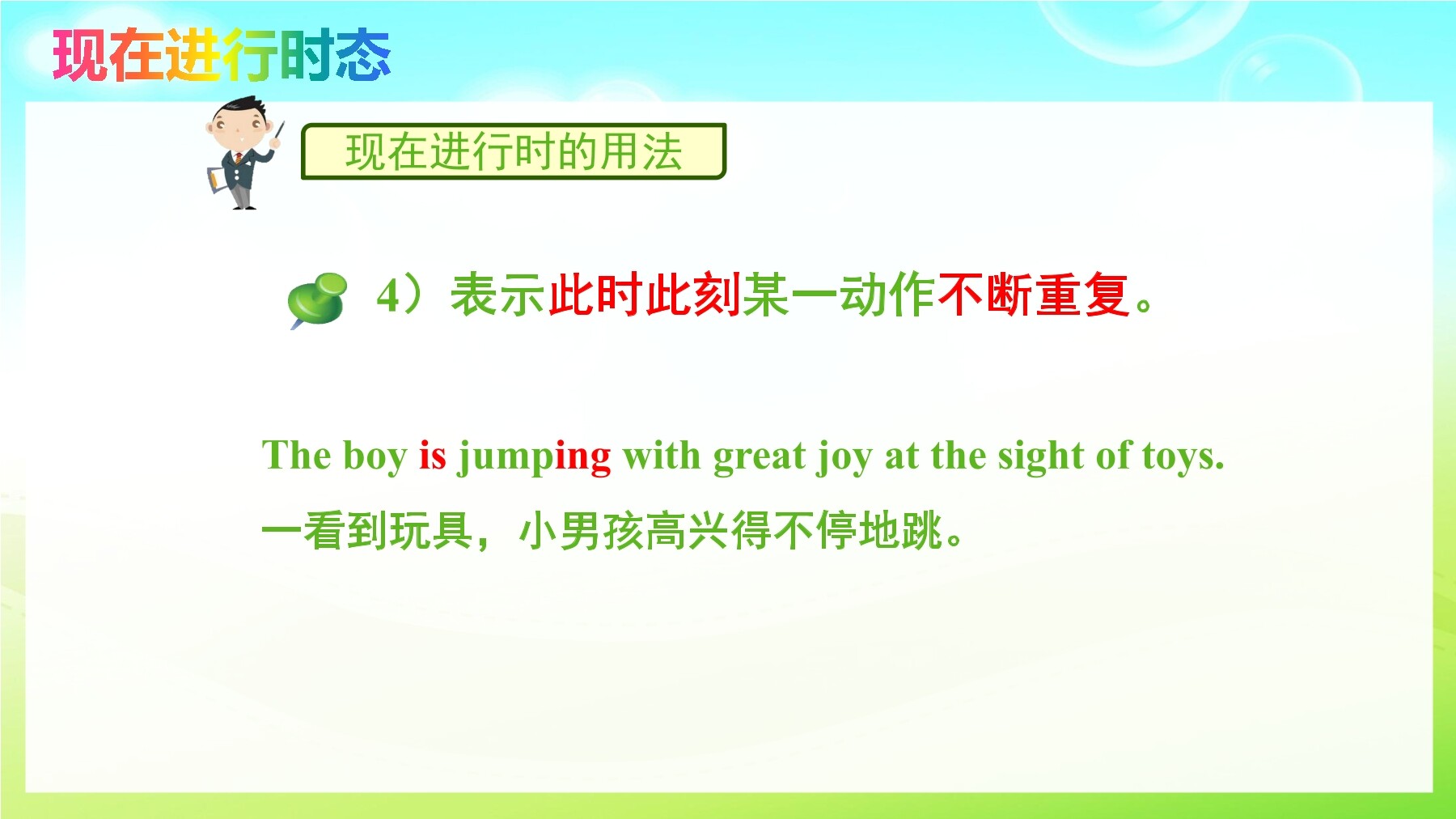 现在进行时态

现在进行时的用法

4）表示此时此刻某一动作不断重复。

The boy is jumping with great joy at the sight of toys.

一看到玩具，小男孩高兴得不停地跳。